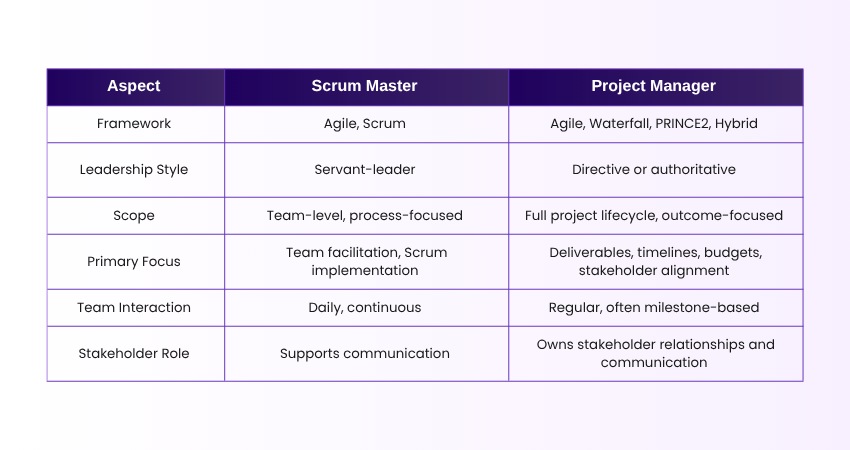 | Aspect | Scrum Master | Project Manager |
|---|---|---|
| Framework | Agile, Scrum | Agile, Waterfall, PRINCE2, Hybrid |
| Leadership Style | Servant-leader | Directive or authoritative |
| Scope | Team-level, process-focused | Full project lifecycle, outcome-focused |
| Primary Focus | Team facilitation, Scrum implementation | Deliverables, timelines, budgets, stakeholder alignment |
| Team Interaction | Daily, continuous | Regular, often milestone-based |
| Stakeholder Role | Supports communication | Owns stakeholder relationships and communication |